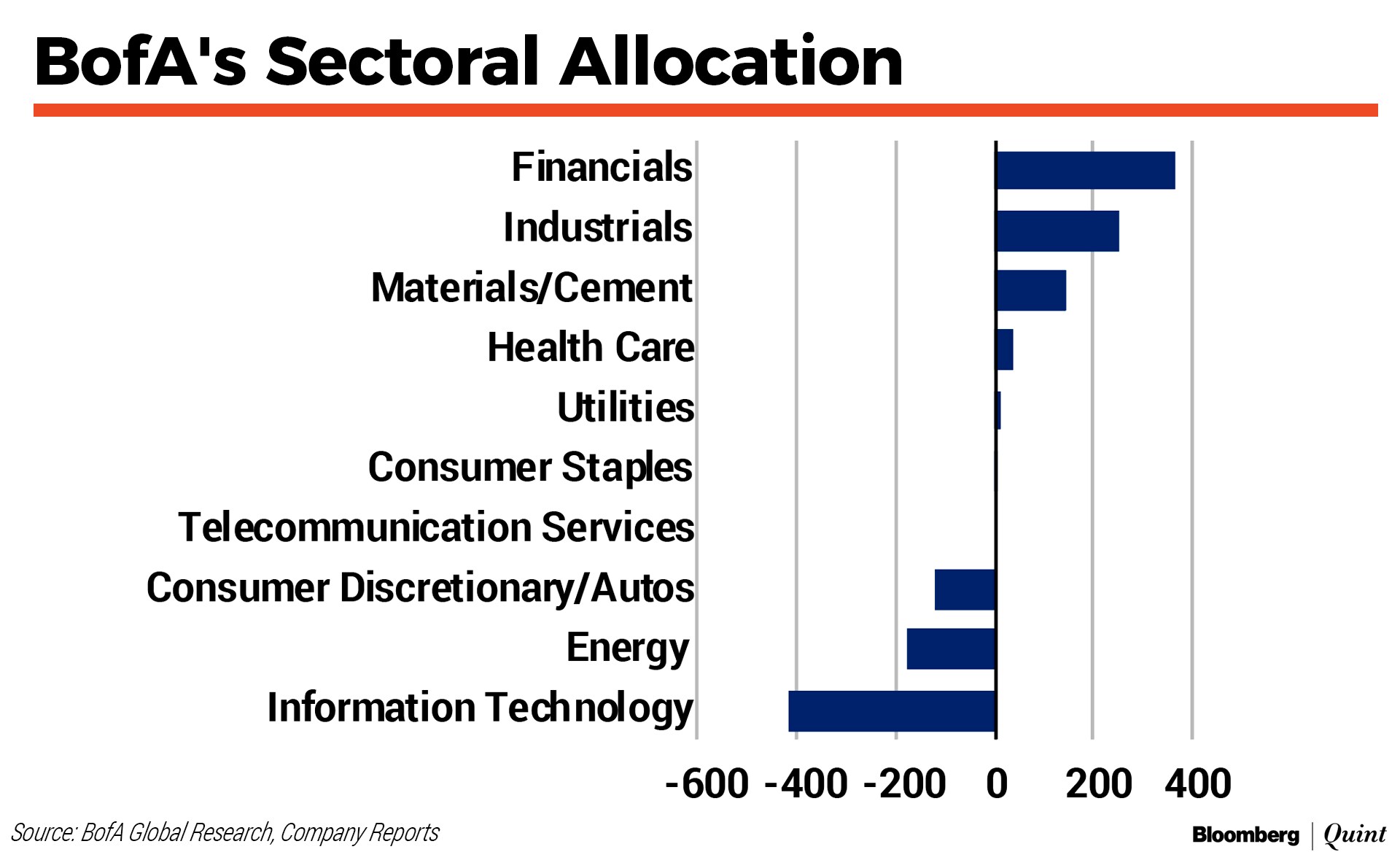 BofA's Sectoral Allocation

Financials
Industrials
Materials/Cement
Health Care
Utilities
Consumer Staples
Telecommunication Services
Consumer Discretionary/Autos
Energy
Information Technology

-600 -400 -200 0 200 400

Source: BofA Global Research, Company Reports

Bloomberg | Quint